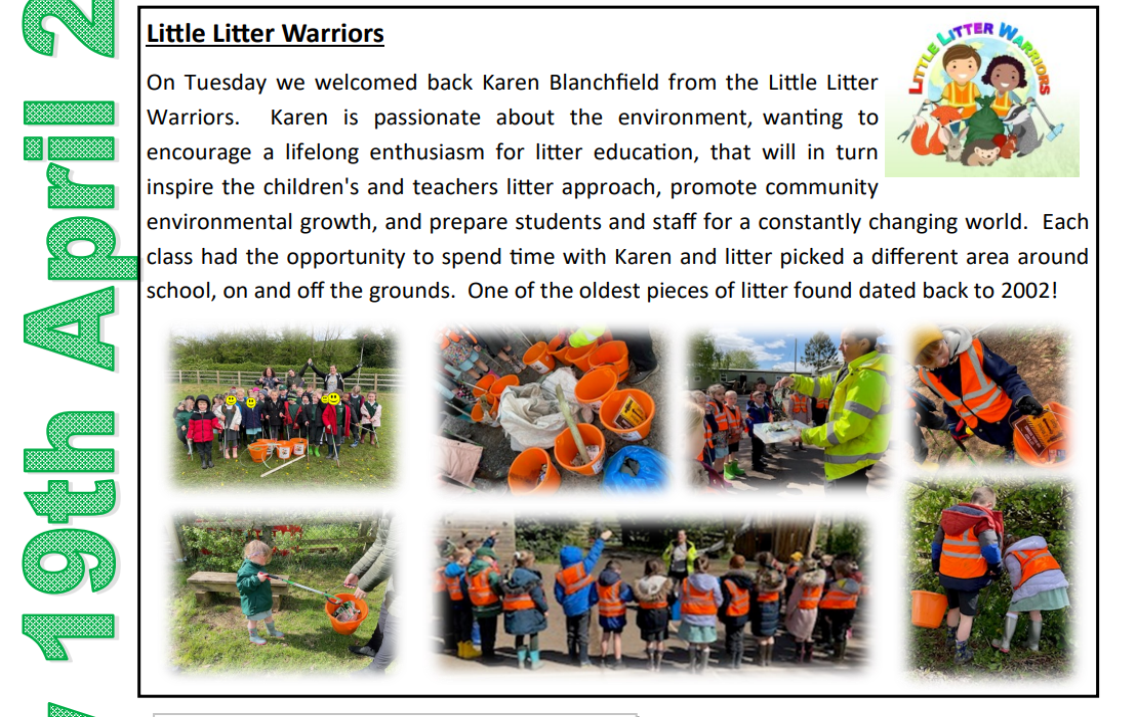 19th April 2

Little Litter Warriors

LITTLE LITTER WARRIORS

On Tuesday we welcomed back Karen Blanchfield from the Little Litter Warriors. Karen is passionate about the environment, wanting to encourage a lifelong enthusiasm for litter education, that will in turn inspire the children's and teachers litter approach, promote community environmental growth, and prepare students and staff for a constantly changing world. Each class had the opportunity to spend time with Karen and litter picked a different area around school, on and off the grounds. One of the oldest pieces of litter found dated back to 2002!